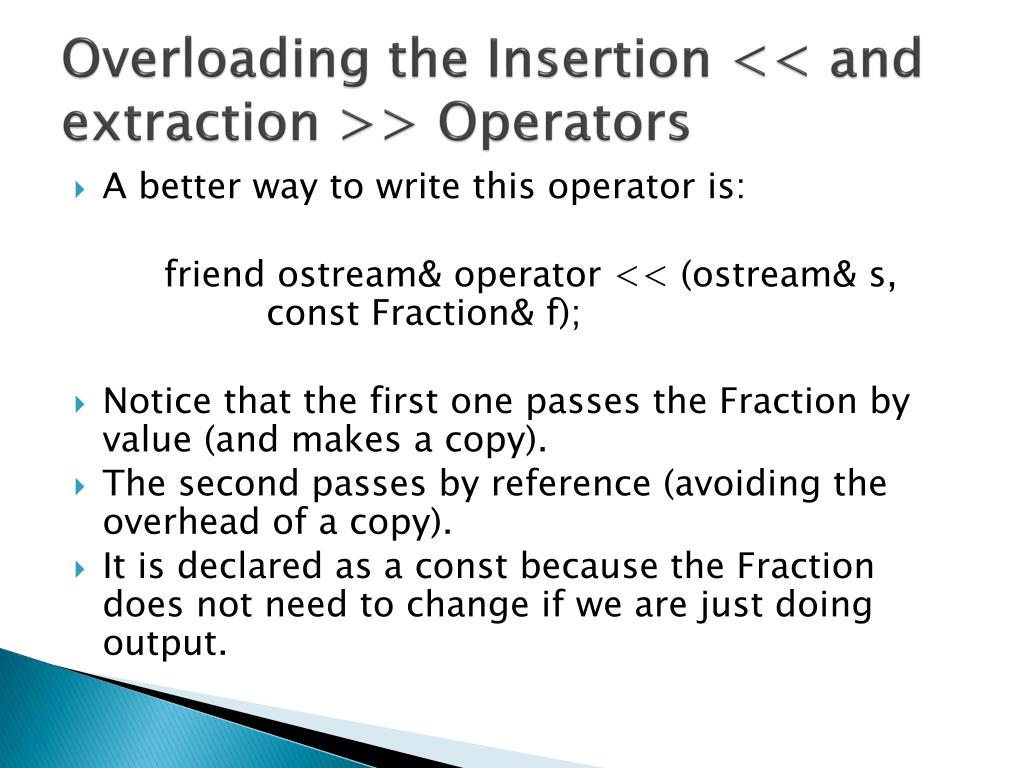 Overloading the Insertion << and extraction >> Operators

A better way to write this operator is:

friend ostream& operator << (ostream& s, const Fraction& f);

Notice that the first one passes the Fraction by value (and makes a copy).

The second passes by reference (avoiding the overhead of a copy).

It is declared as a const because the Fraction does not need to change if we are just doing output.